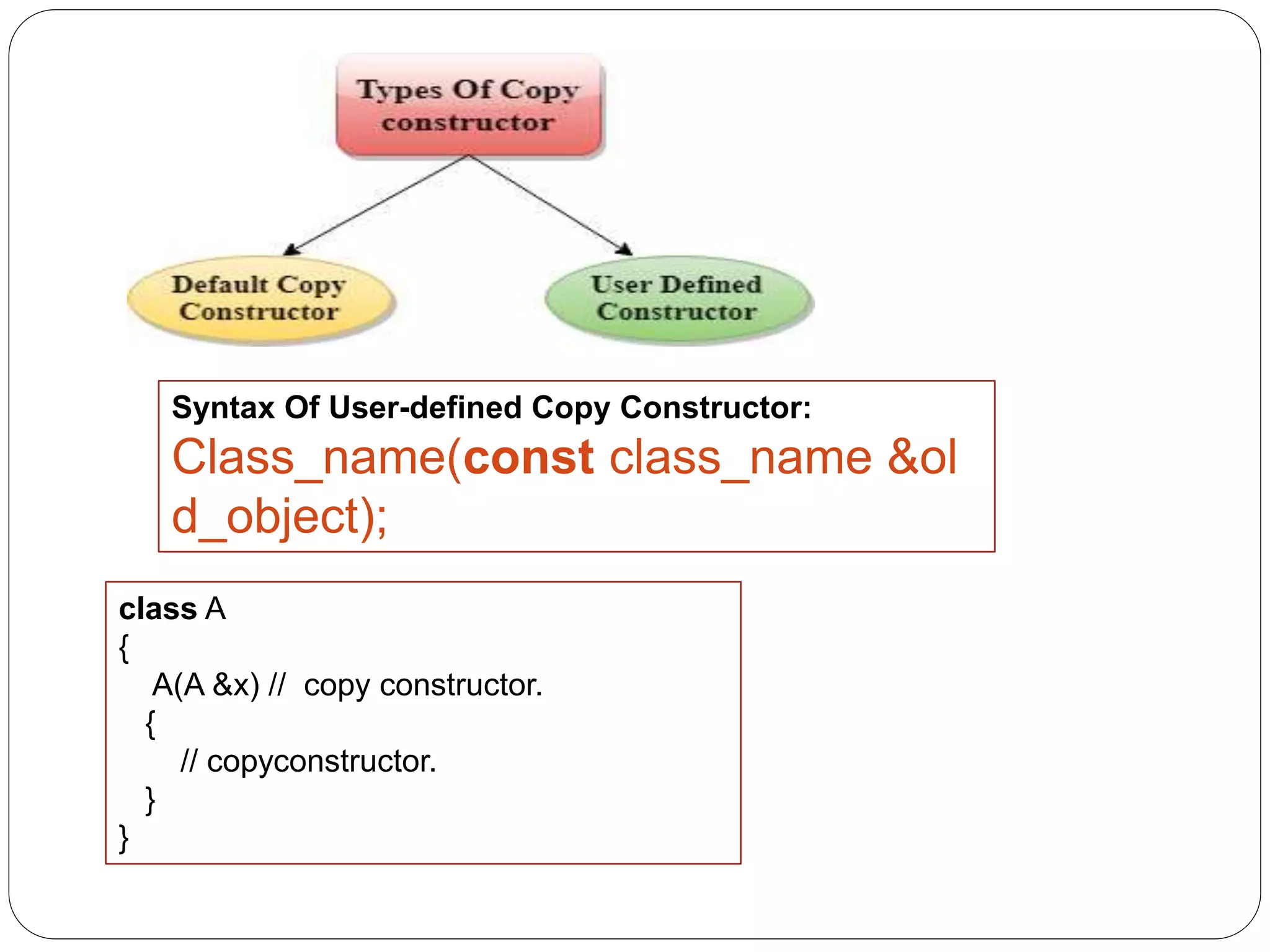 Types Of Copy constructor

Default Copy Constructor

User Defined Constructor

Syntax Of User-defined Copy Constructor:

Class_name(const class_name &old_object);

class A
{
A(A &x) // copy constructor.
{
// copyconstructor.
}
}